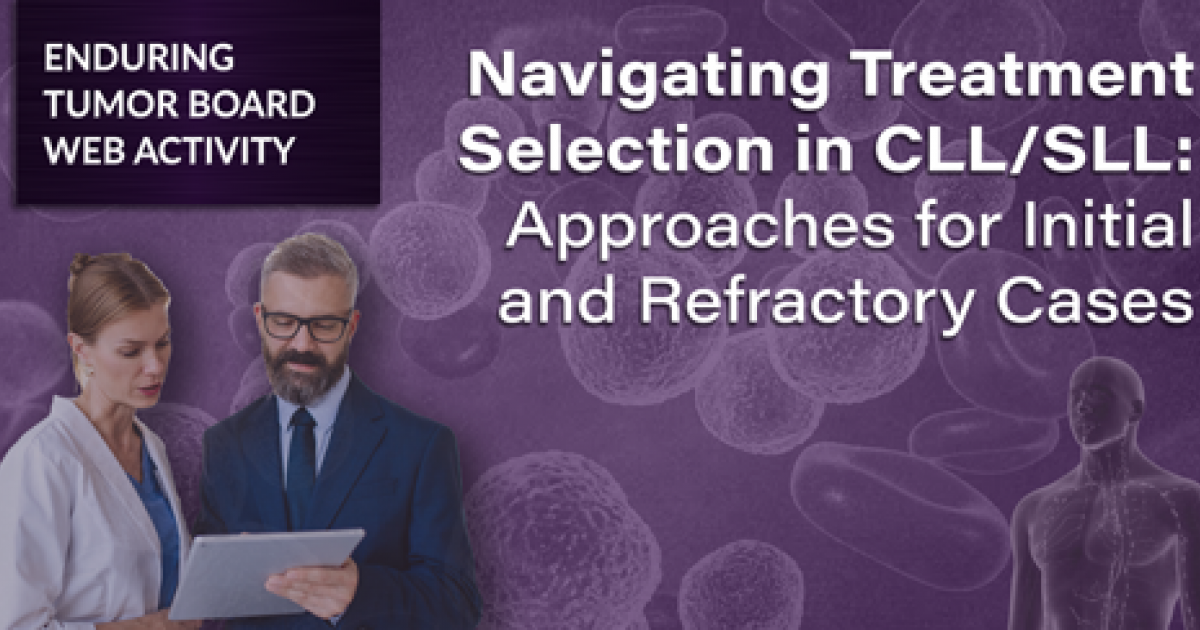 ENDURING TUMOR BOARD WEB ACTIVITY

Navigating Treatment Selection in CLL/SLL: Approaches for Initial and Refractory Cases